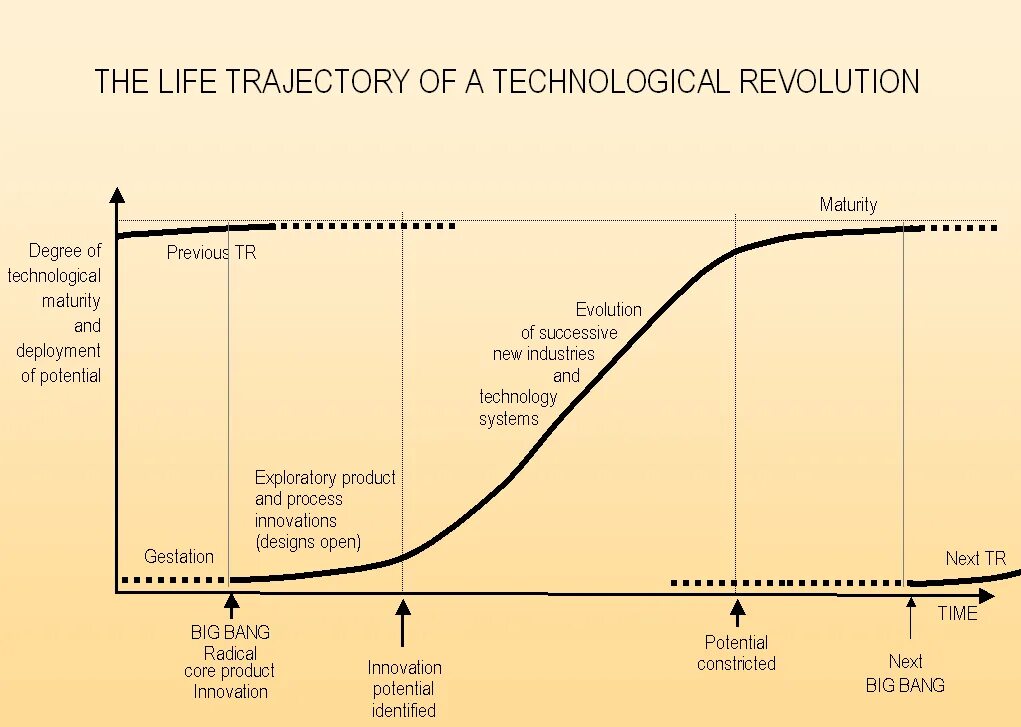 THE LIFE TRAJECTORY OF A TECHNOLOGICAL REVOLUTION

Degree of technological maturity and deployment of potential

Previous TR

Maturity

Evolution of successive new industries and technology systems

Exploratory product and process innovations (designs open)

Gestation

Next TR

TIME

BIG BANG Radical core product Innovation

Innovation potential identified

Potential constricted

Next BIG BANG